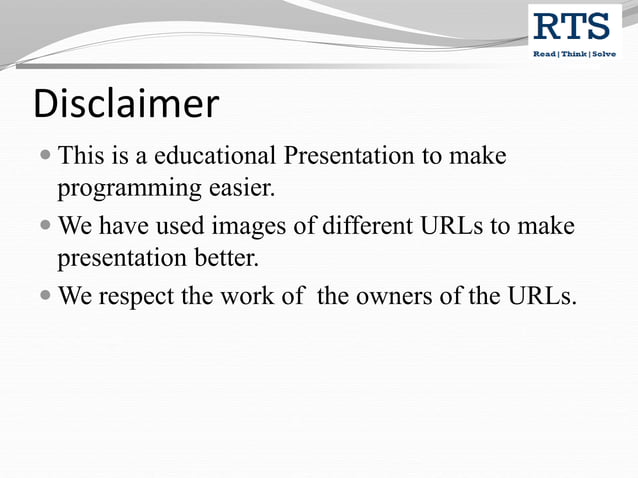 RTS
Read | Think | Solve

Disclaimer

- This is a educational Presentation to make programming easier.
- We have used images of different URLs to make presentation better.
- We respect the work of the owners of the URLs.